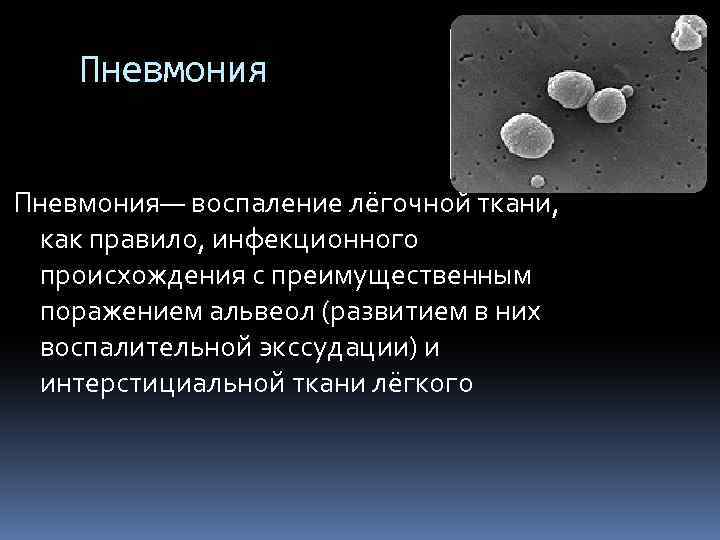 Пневмония

Пневмония— воспаление лёгочной ткани, как правило, инфекционного происхождения с преимущественным поражением альвеол (развитием в них воспалительной экссудации) и интерстициальной ткани лёгкого